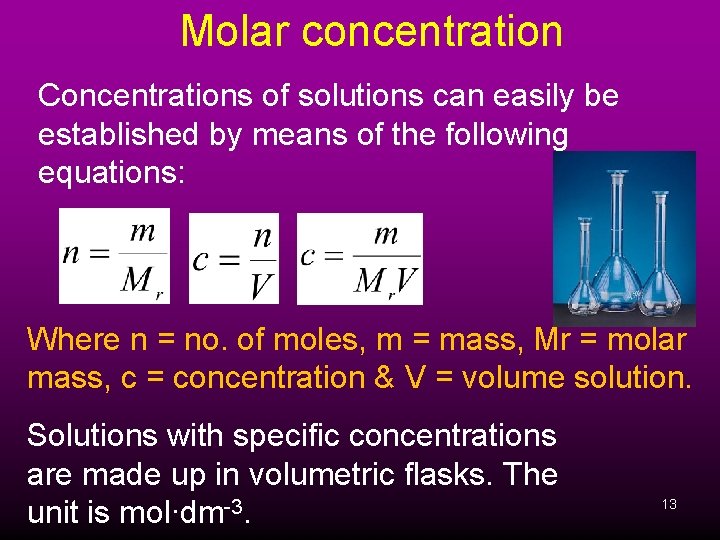 Molar concentration

Concentrations of solutions can easily be established by means of the following equations:

$n = \frac{m}{M_r}$ $c = \frac{n}{V}$ $c = \frac{m}{M_r V}$

Where n = no. of moles, m = mass, Mr = molar mass, c = concentration & V = volume solution.

Solutions with specific concentrations are made up in volumetric flasks. The unit is mol·dm$^{-3}$.

13